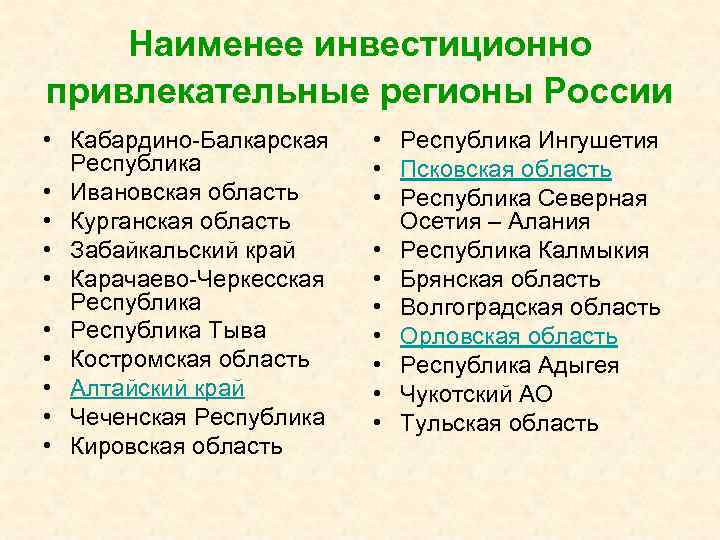 Наименее инвестиционно привлекательные регионы России

• Кабардино-Балкарская Республика
• Ивановская область
• Курганская область
• Забайкальский край
• Карачаево-Черкесская Республика
• Республика Тыва
• Костромская область
• Алтайский край
• Чеченская Республика
• Кировская область

• Республика Ингушетия
• Псковская область
• Республика Северная Осетия – Алания
• Республика Калмыкия
• Брянская область
• Волгоградская область
• Орловская область
• Республика Адыгея
• Чукотский АО
• Тульская область